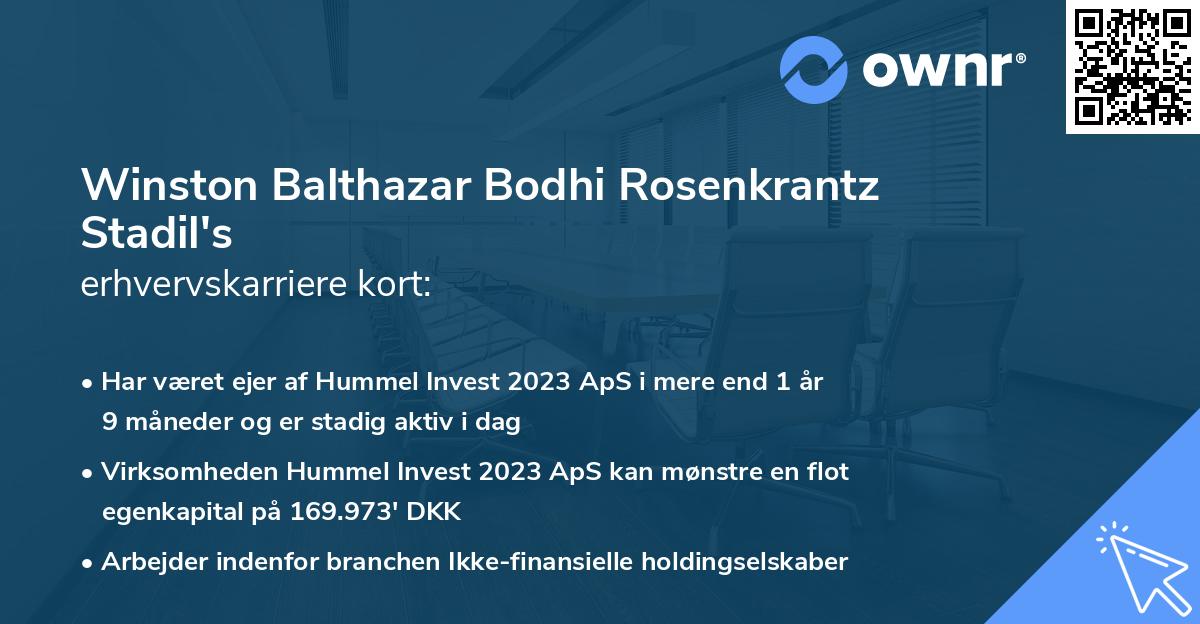 ownr®

Winston Balthazar Bodhi Rosenkrantz Stadil's
erhvervskarriere kort:

• Har været ejer af Hummel Invest 2023 ApS i mere end 1 år 9 måneder og er stadig aktiv i dag
• Virksomheden Hummel Invest 2023 ApS kan mønstre en flot egenkapital på 169.973' DKK
• Arbejder indenfor branchen Ikke-finansielle holdingselskaber